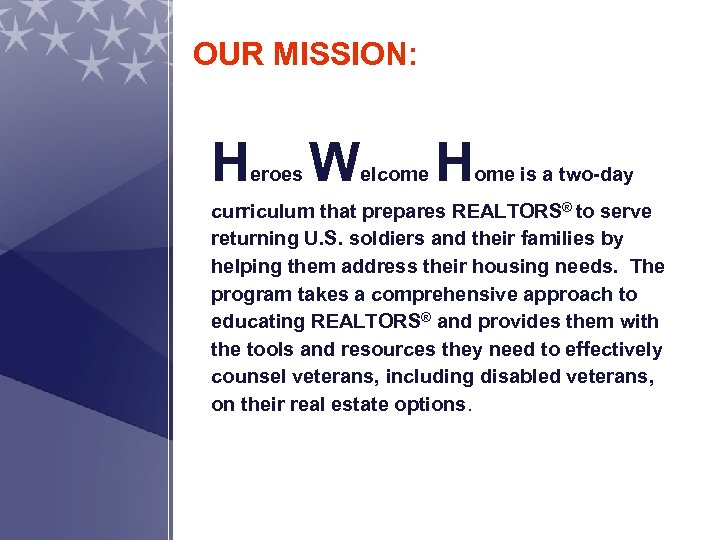 OUR MISSION:

Heroes Welcome Home is a two-day curriculum that prepares REALTORS® to serve returning U.S. soldiers and their families by helping them address their housing needs. The program takes a comprehensive approach to educating REALTORS® and provides them with the tools and resources they need to effectively counsel veterans, including disabled veterans, on their real estate options.